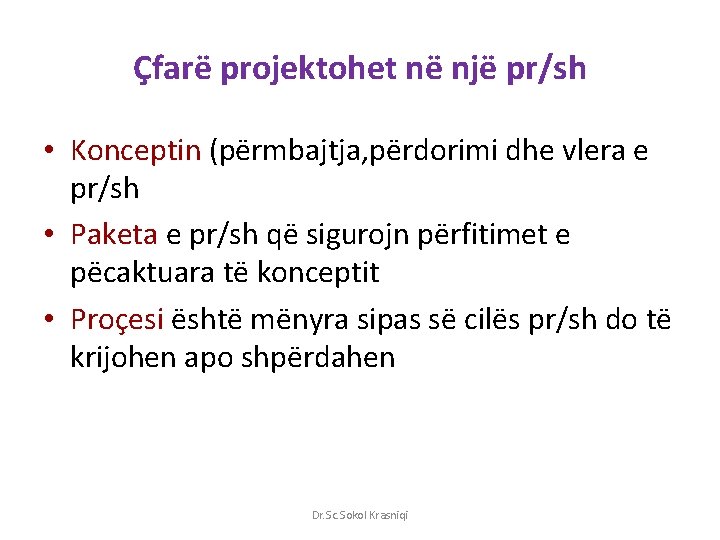 Çfarë projektohet në një pr/sh

• Konceptin (përmbajtja,përdorimi dhe vlera e pr/sh

• Paketa e pr/sh që sigurojn përfitimet e pëcaktuara të konceptit

• Proçesi është mënyra sipas së cilës pr/sh do të krijohen apo shpërdahen

Dr.Sc.Sokol Krasniqi